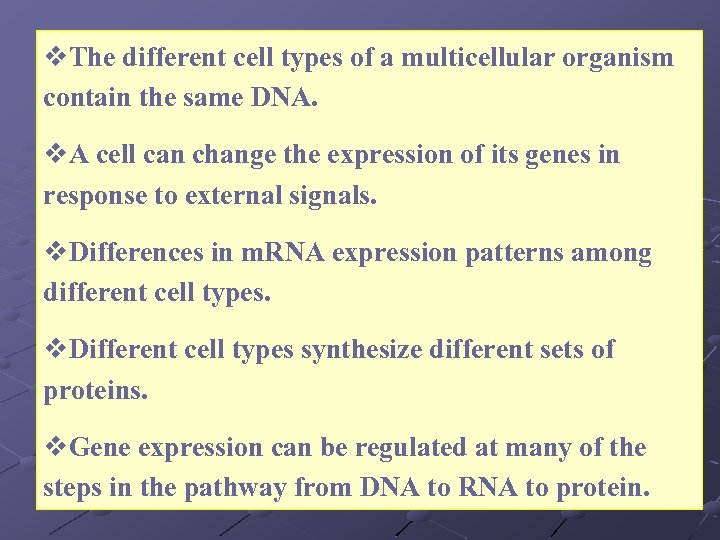 ❖The different cell types of a multicellular organism contain the same DNA.

❖A cell can change the expression of its genes in response to external signals.

❖Differences in mRNA expression patterns among different cell types.

❖Different cell types synthesize different sets of proteins.

❖Gene expression can be regulated at many of the steps in the pathway from DNA to RNA to protein.